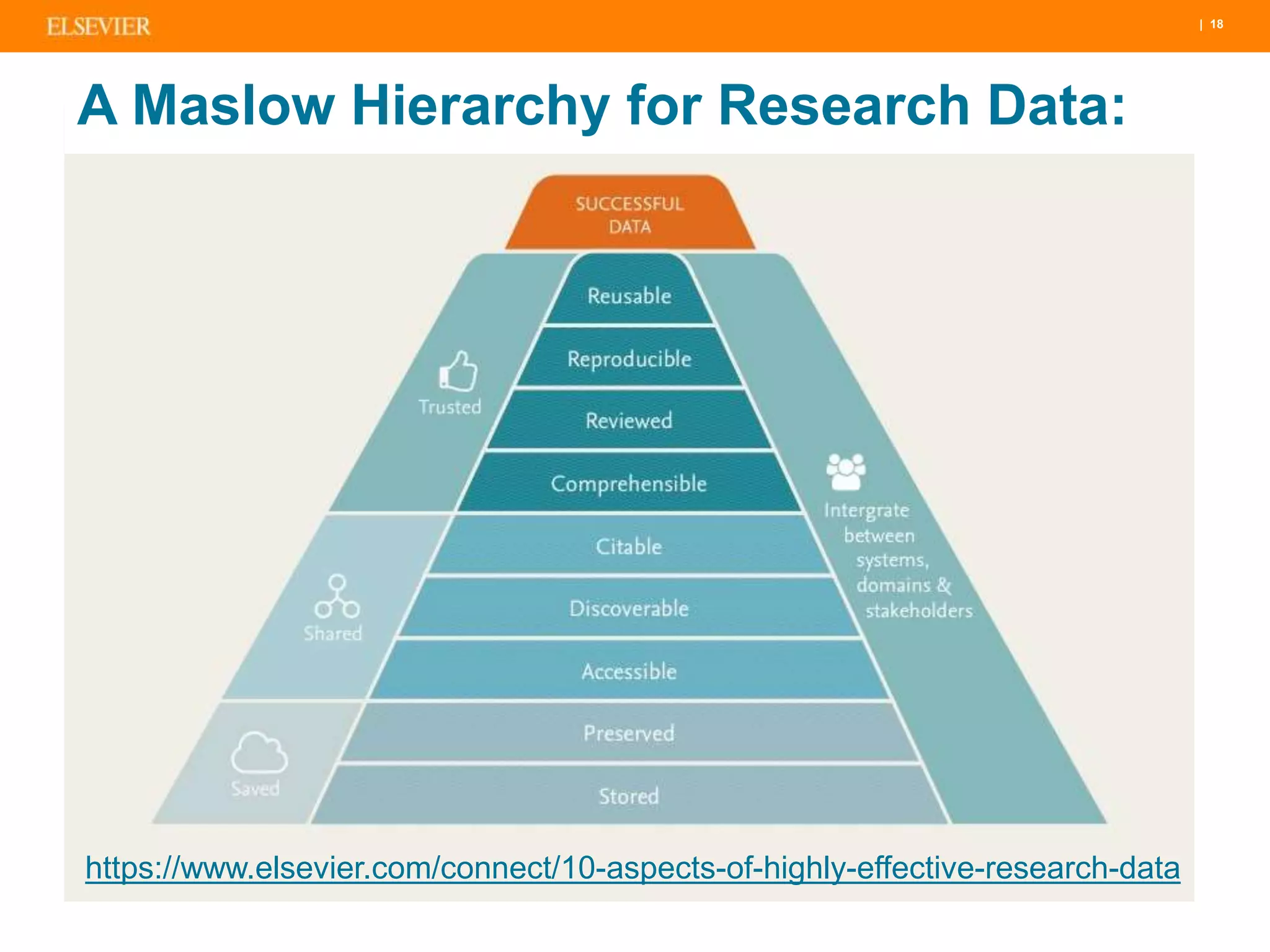 ELSEVIER | 18

A Maslow Hierarchy for Research Data:

SUCCESSFUL DATA

Reusable

Reproducible

Reviewed

Comprehensible

Citable

Discoverable

Accessible

Preserved

Stored

Trusted

Shared

Saved

Intergrate between systems, domains & stakeholders

https://www.elsevier.com/connect/10-aspects-of-highly-effective-research-data